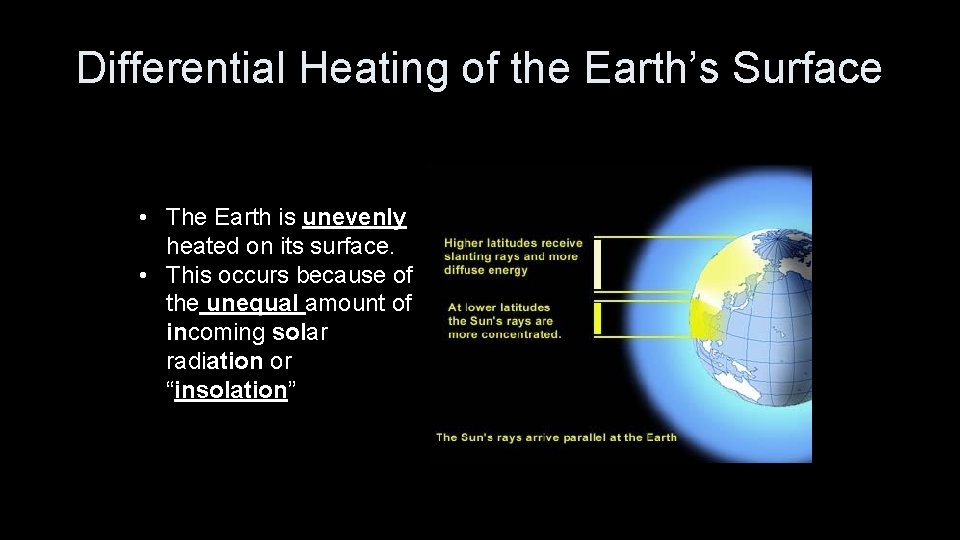 Differential Heating of the Earth’s Surface

• The Earth is unevenly heated on its surface.
• This occurs because of the unequal amount of incoming solar radiation or “insolation”

Higher latitudes receive slanting rays and more diffuse energy

At lower latitudes the Sun's rays are more concentrated.

The Sun's rays arrive parallel at the Earth